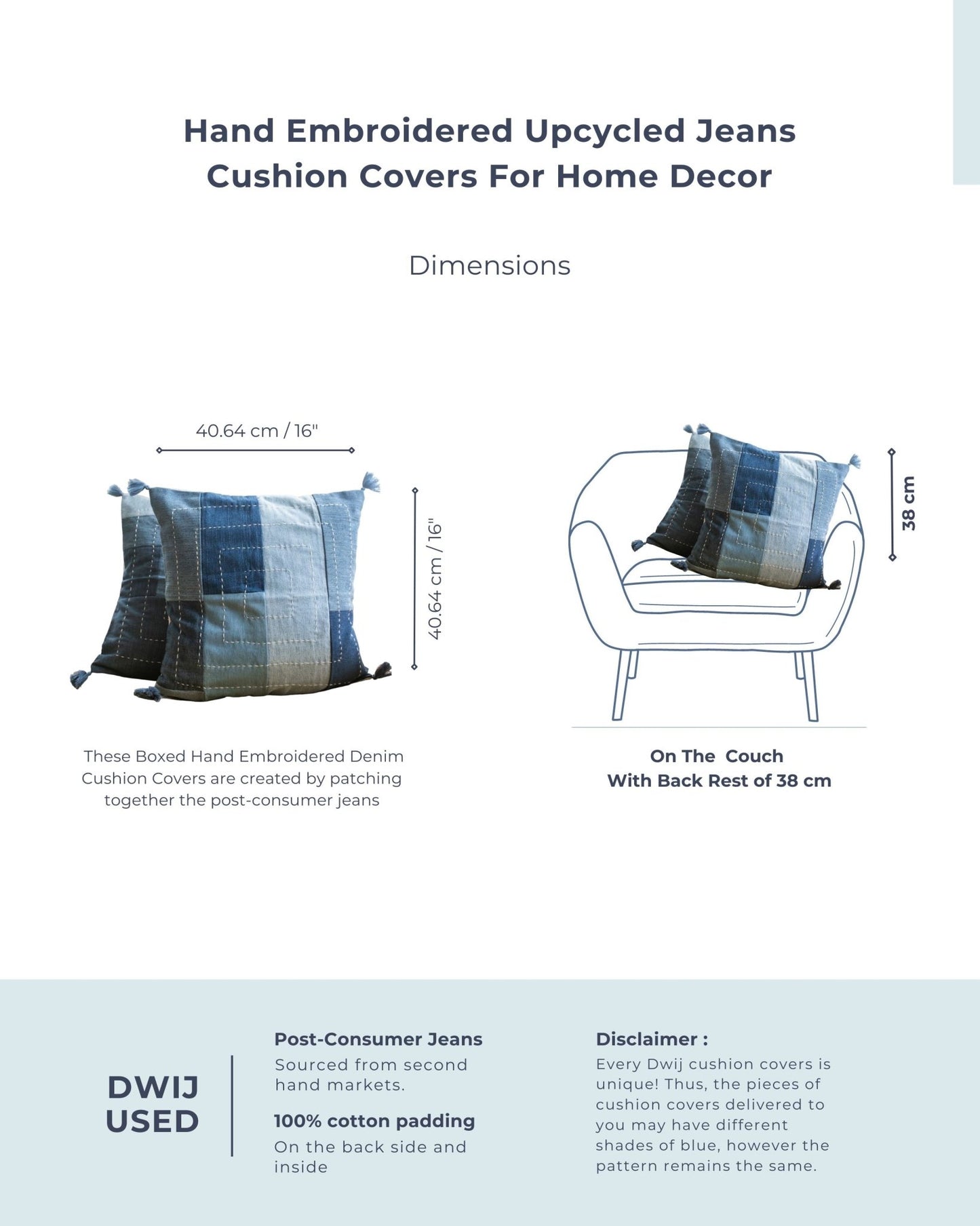 Hand Embroidered Upcycled Jeans Cushion Covers For Home Decor

Dimensions

40.64 cm / 16"

40.64 cm / 16"

38 cm

These Boxed Hand Embroidered Denim Cushion Covers are created by patching together the post-consumer jeans

On The Couch
With Back Rest of 38 cm

DWIJ
USED

Post-Consumer Jeans
Sourced from second hand markets.

100% cotton padding
On the back side and inside

Disclaimer :
Every Dwij cushion covers is unique! Thus, the pieces of cushion covers delivered to you may have different shades of blue, however the pattern remains the same.